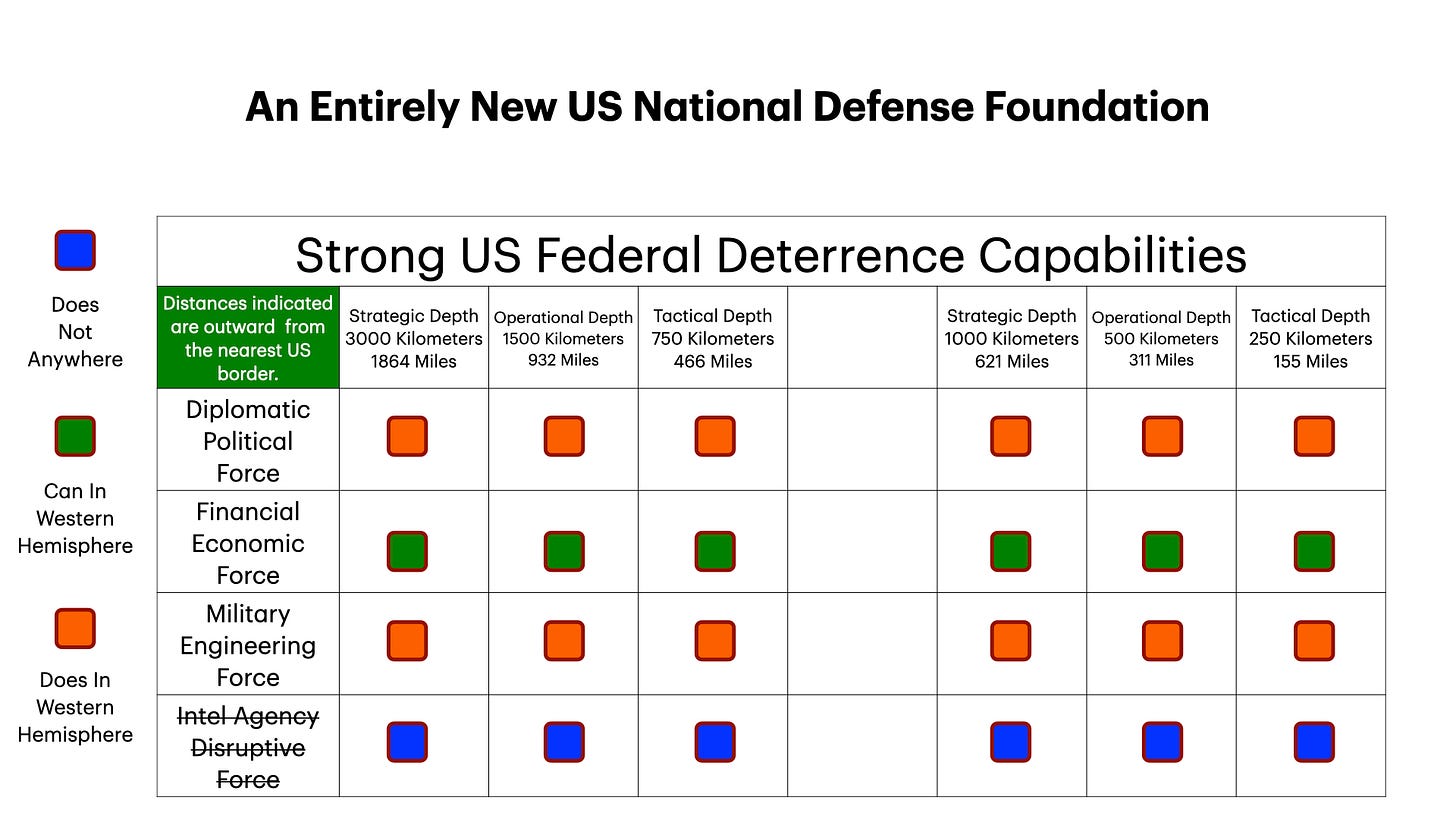 An Entirely New US National Defense Foundation

Does Not Anywhere

Can In Western Hemisphere

Does In Western Hemisphere

Strong US Federal Deterrence Capabilities

| Distances indicated are outward from the nearest US border. | Strategic Depth 3000 Kilometers 1864 Miles | Operational Depth 1500 Kilometers 932 Miles | Tactical Depth 750 Kilometers 466 Miles | | Strategic Depth 1000 Kilometers 621 Miles | Operational Depth 500 Kilometers 311 Miles | Tactical Depth 250 Kilometers 155 Miles |
|---|---|---|---|---|---|---|---|
| Diplomatic Political Force | | | | | | | |
| Financial Economic Force | | | | | | | |
| Military Engineering Force | | | | | | | |
| ~~Intel Agency Disruptive Force~~ | | | | | | | |